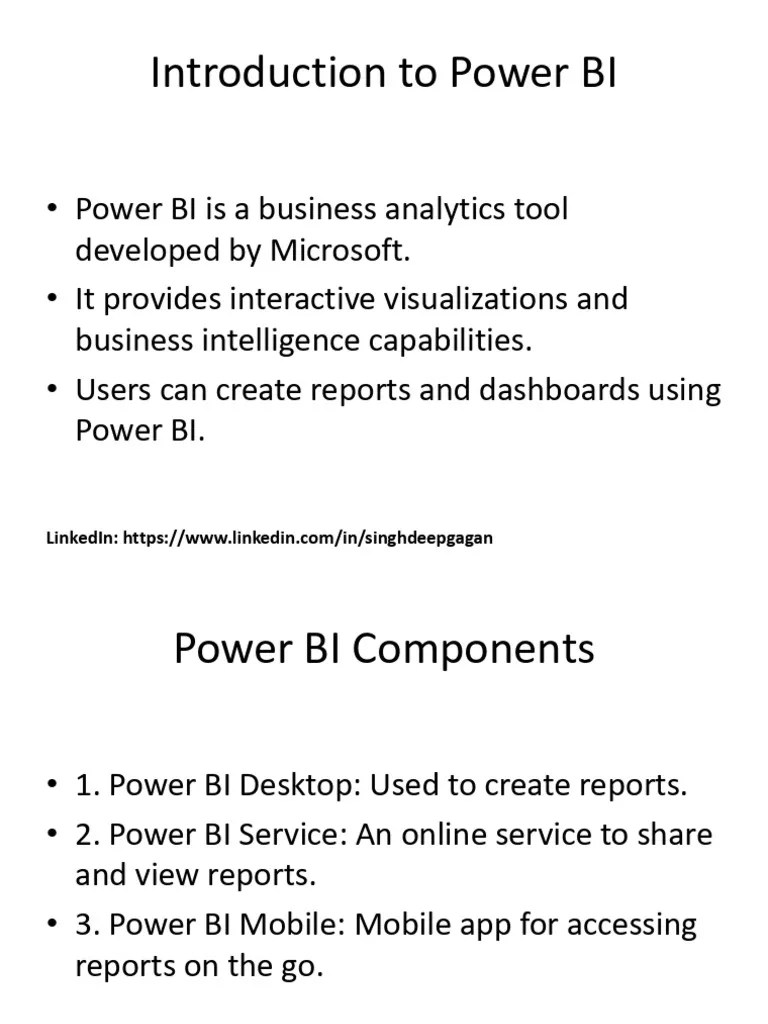 Introduction to Power BI

• Power BI is a business analytics tool developed by Microsoft.
• It provides interactive visualizations and business intelligence capabilities.
• Users can create reports and dashboards using Power BI.

LinkedIn: https://www.linkedin.com/in/singhdeepgagan

Power BI Components

• 1. Power BI Desktop: Used to create reports.
• 2. Power BI Service: An online service to share and view reports.
• 3. Power BI Mobile: Mobile app for accessing reports on the go.